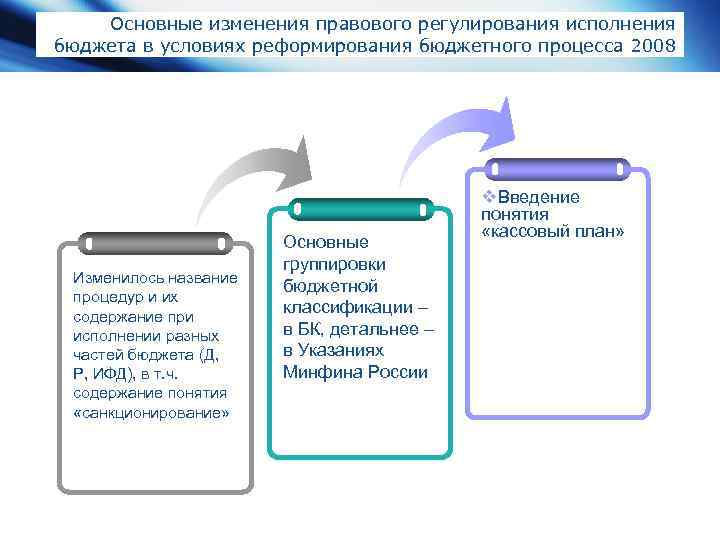 Основные изменения правового регулирования исполнения бюджета в условиях реформирования бюджетного процесса 2008

Изменилось название процедур и их содержание при исполнении разных частей бюджета (Д, Р, ИФД), в т.ч. содержание понятия «санкционирование»

Основные группировки бюджетной классификации – в БК, детальнее – в Указаниях Минфина России

❖Введение понятия «кассовый план»